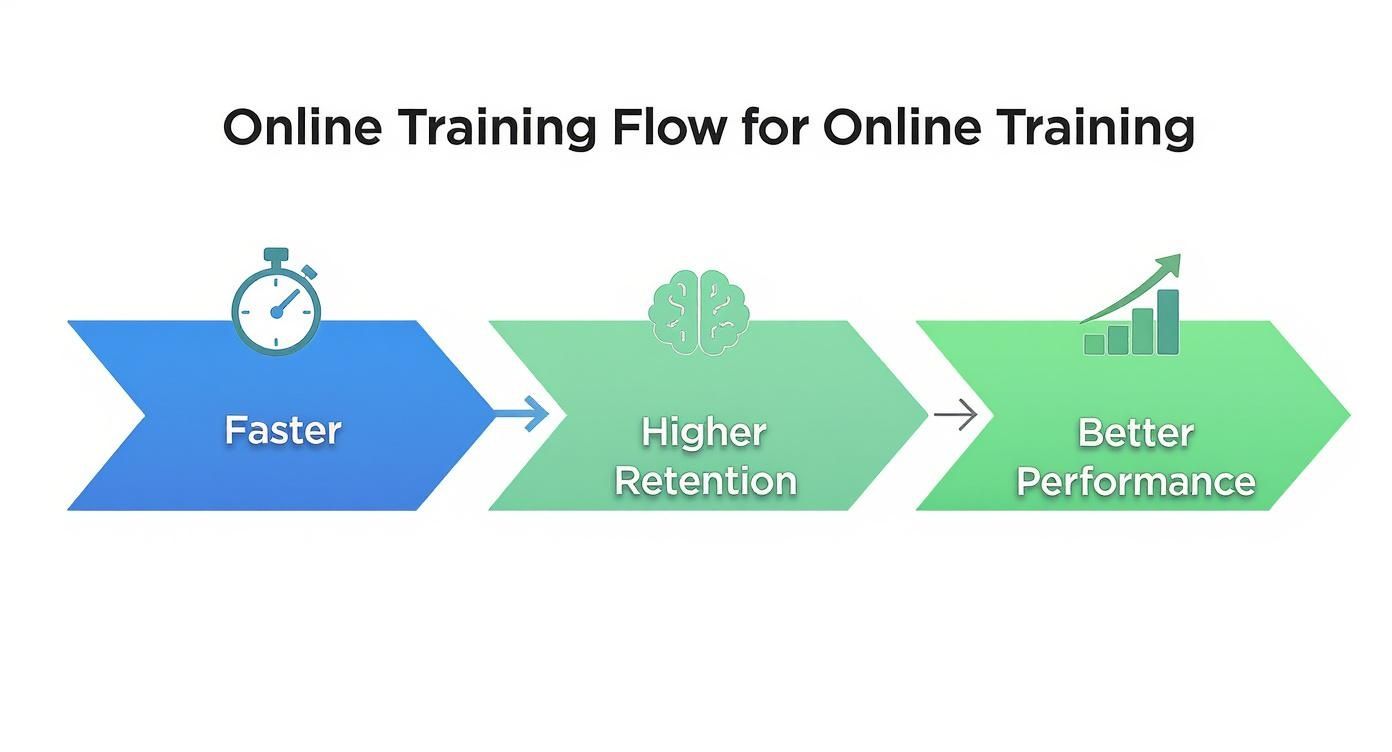 Online Training Flow for Online Training

Faster

Higher Retention

Better Performance